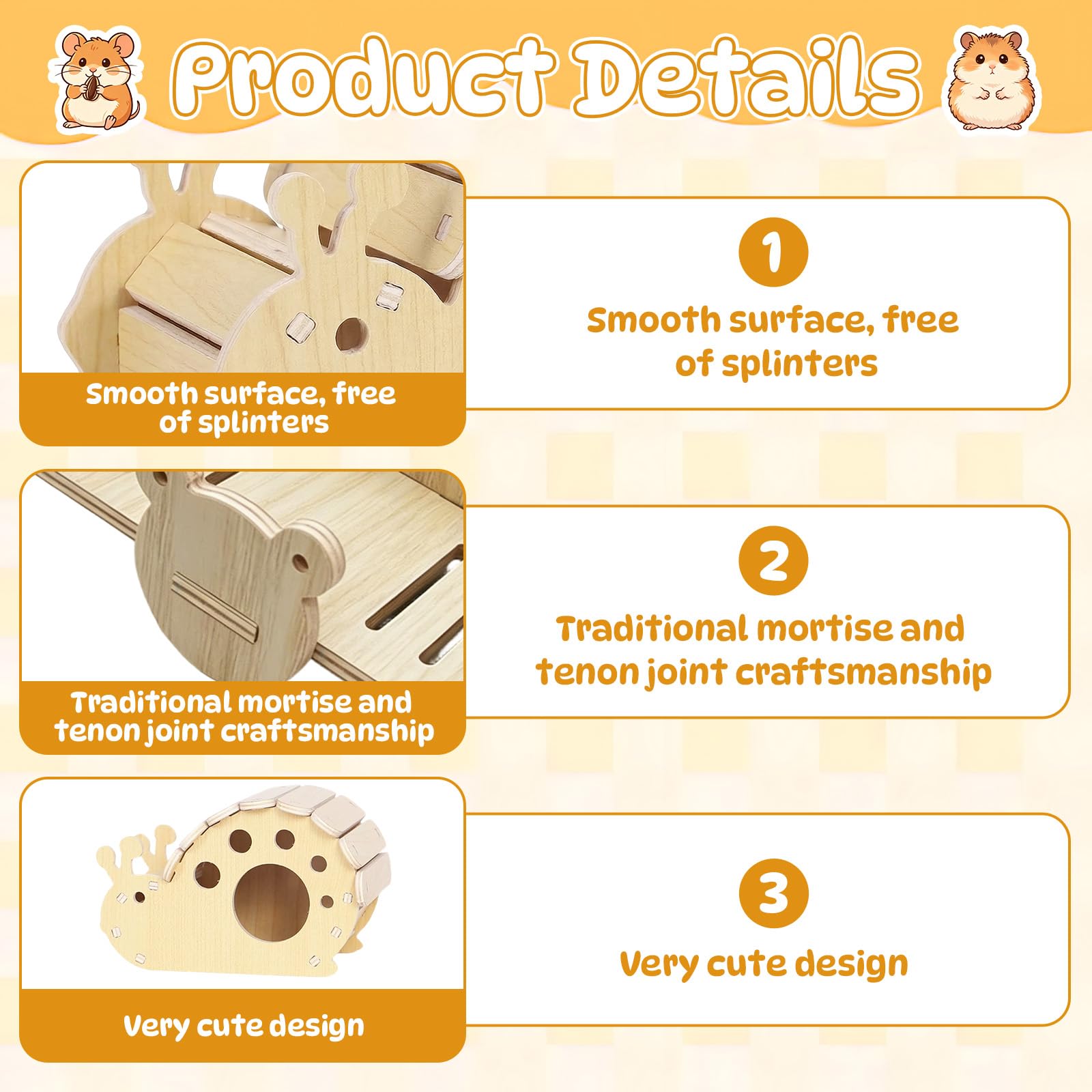 Product Details

Smooth surface, free of splinters

1

Smooth surface, free of splinters

Traditional mortise and tenon joint craftsmanship

2

Traditional mortise and tenon joint craftsmanship

Very cute design

3

Very cute design